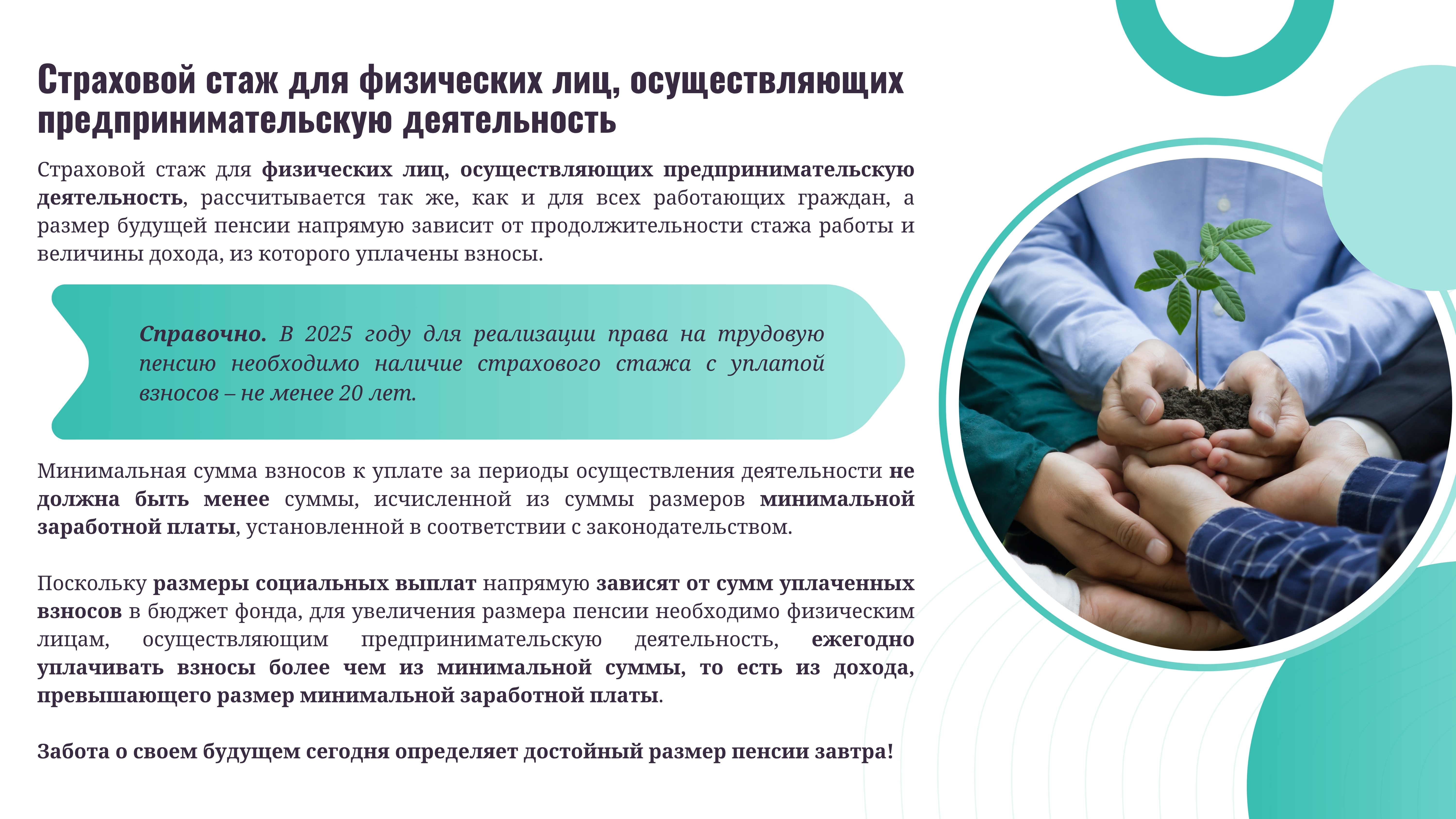 Страховой стаж для физических лиц, осуществляющих предпринимательскую деятельность

Страховой стаж для физических лиц, осуществляющих предпринимательскую деятельность, рассчитывается так же, как и для всех работающих граждан, а размер будущей пенсии напрямую зависит от продолжительности стажа работы и величины дохода, из которого уплачены взносы.

Справочно. В 2025 году для реализации права на трудовую пенсию необходимо наличие страхового стажа с уплатой взносов – не менее 20 лет.

Минимальная сумма взносов к уплате за периоды осуществления деятельности не должна быть менее суммы, исчисленной из суммы размеров минимальной заработной платы, установленной в соответствии с законодательством.

Поскольку размеры социальных выплат напрямую зависят от сумм уплаченных взносов в бюджет фонда, для увеличения размера пенсии необходимо физическим лицам, осуществляющим предпринимательскую деятельность, ежегодно уплачивать взносы более чем из минимальной суммы, то есть из дохода, превышающего размер минимальной заработной платы.

Забота о своем будущем сегодня определяет достойный размер пенсии завтра!